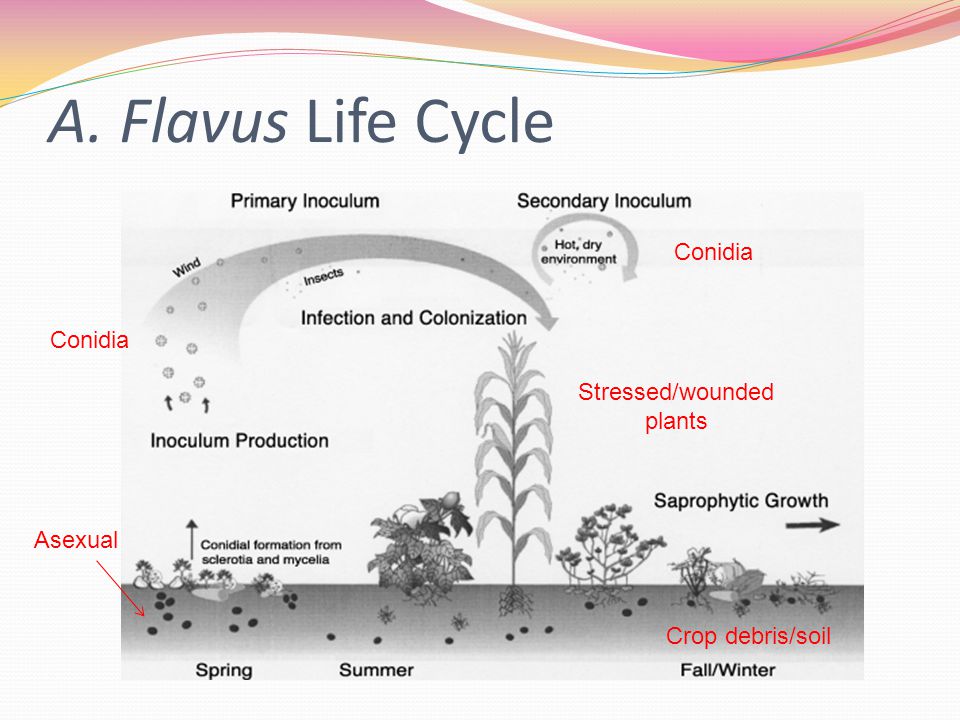 A. Flavus Life Cycle

Primary Inoculum

Secondary Inoculum

Hot, dry environment

Conidia

Wind

Insects

Infection and Colonization

Conidia

Stressed/wounded plants

Inoculum Production

Saprophytic Growth

Asexual

Conidial formation from sclerotia and mycelia

Crop debris/soil

Spring

Summer

Fall/Winter